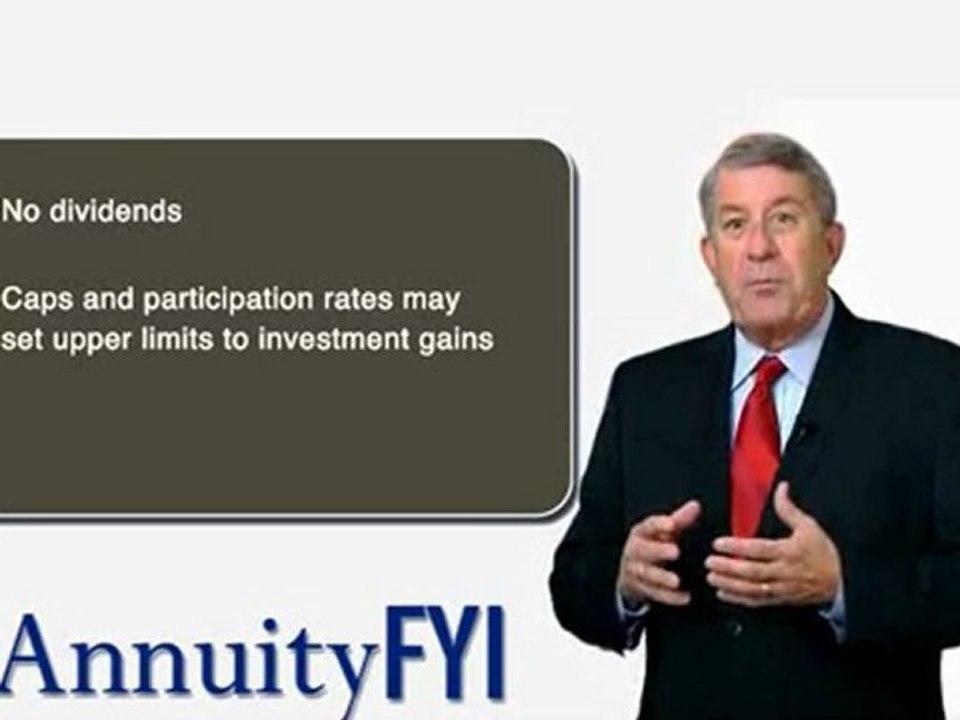 No dividends

Caps and participation rates may set upper limits to investment gains

AnnuityFYI